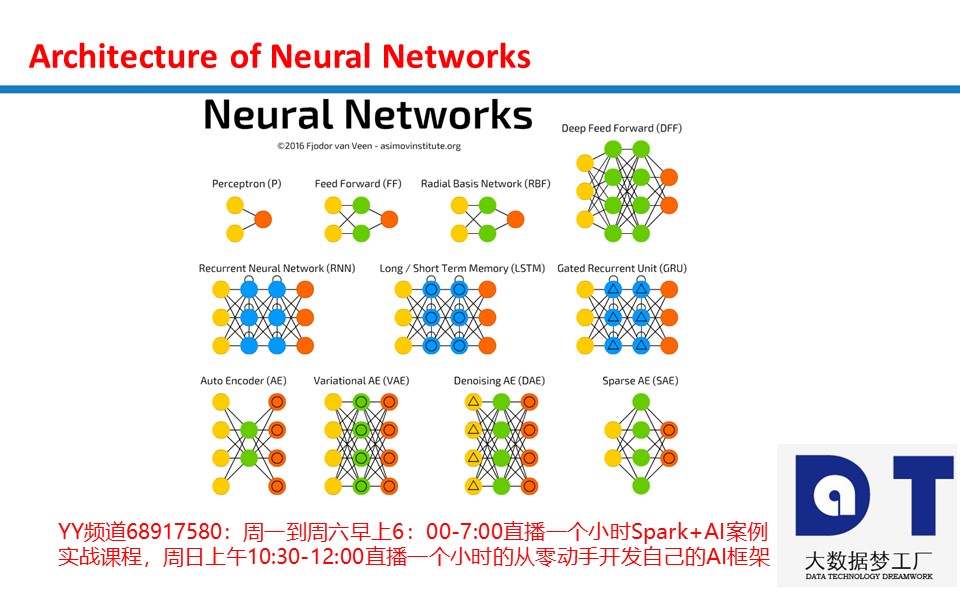 Architecture of Neural Networks

Neural Networks

©2016 Fjodor van Veen - asimovinstitute.org

Perceptron (P)

Feed Forward (FF)

Radial Basis Network (RBF)

Deep Feed Forward (DFF)

Recurrent Neural Network (RNN)

Long / Short Term Memory (LSTM)

Gated Recurrent Unit (GRU)

Auto Encoder (AE)

Variational AE (VAE)

Denoising AE (DAE)

Sparse AE (SAE)

YY频道68917580：周一到周六早上6：00-7:00直播一个小时Spark+AI案例实战课程，周日上午10:30-12:00直播一个小时的从零动手开发自己的AI框架

DT

大数据梦工厂

DATA TECHNOLOGY DREAMWORK